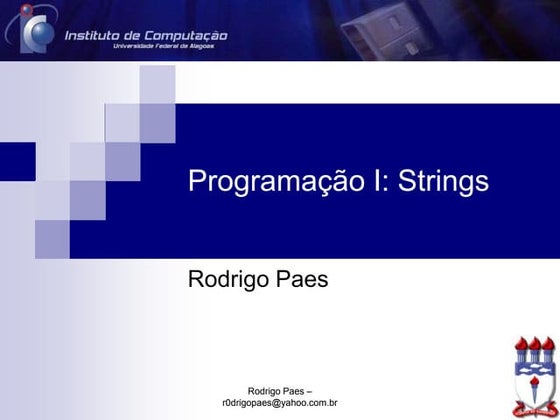 Instituto de Computação
Universidade Federal de Alagoas

Programação I: Strings

Rodrigo Paes

Rodrigo Paes – r0drigopaes@yahoo.com.br